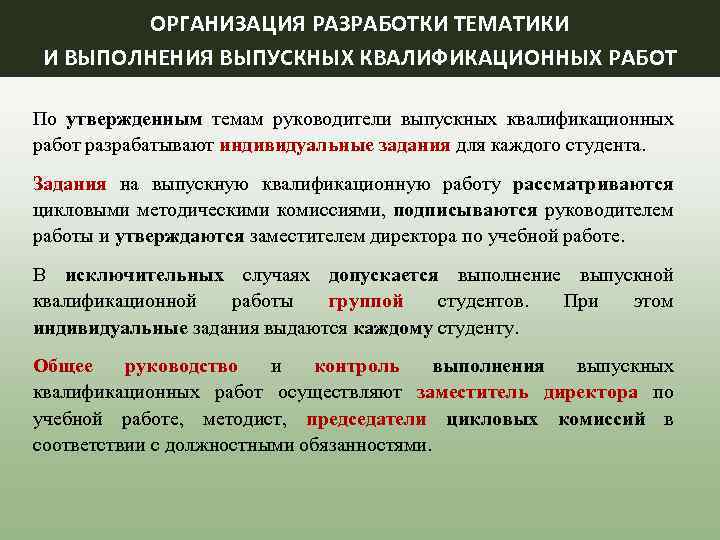 ОРГАНИЗАЦИЯ РАЗРАБОТКИ ТЕМАТИКИ И ВЫПОЛНЕНИЯ ВЫПУСКНЫХ КВАЛИФИКАЦИОННЫХ РАБОТ

По утвержденным темам руководители выпускных квалификационных работ разрабатывают индивидуальные задания для каждого студента.

Задания на выпускную квалификационную работу рассматриваются цикловыми методическими комиссиями, подписываются руководителем работы и утверждаются заместителем директора по учебной работе.

В исключительных случаях допускается выполнение выпускной квалификационной работы группой студентов. При этом индивидуальные задания выдаются каждому студенту.

Общее руководство и контроль выполнения выпускных квалификационных работ осуществляют заместитель директора по учебной работе, методист, председатели цикловых комиссий в соответствии с должностными обязанностями.